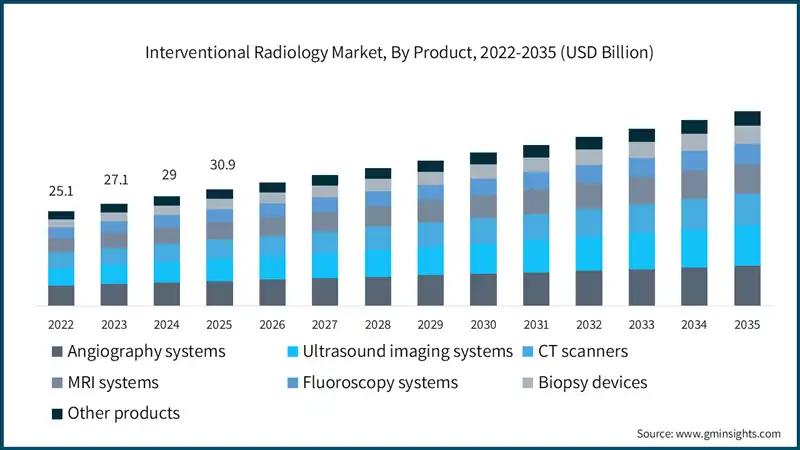 Interventional Radiology Market, By Product, 2022-2035 (USD Billion)

25.1
27.1
29
30.9

2022
2023
2024
2025
2026
2027
2028
2029
2030
2031
2032
2033
2034
2035

Angiography systems
Ultrasound imaging systems
CT scanners
MRI systems
Fluoroscopy systems
Biopsy devices
Other products

Source: www.gminsights.com